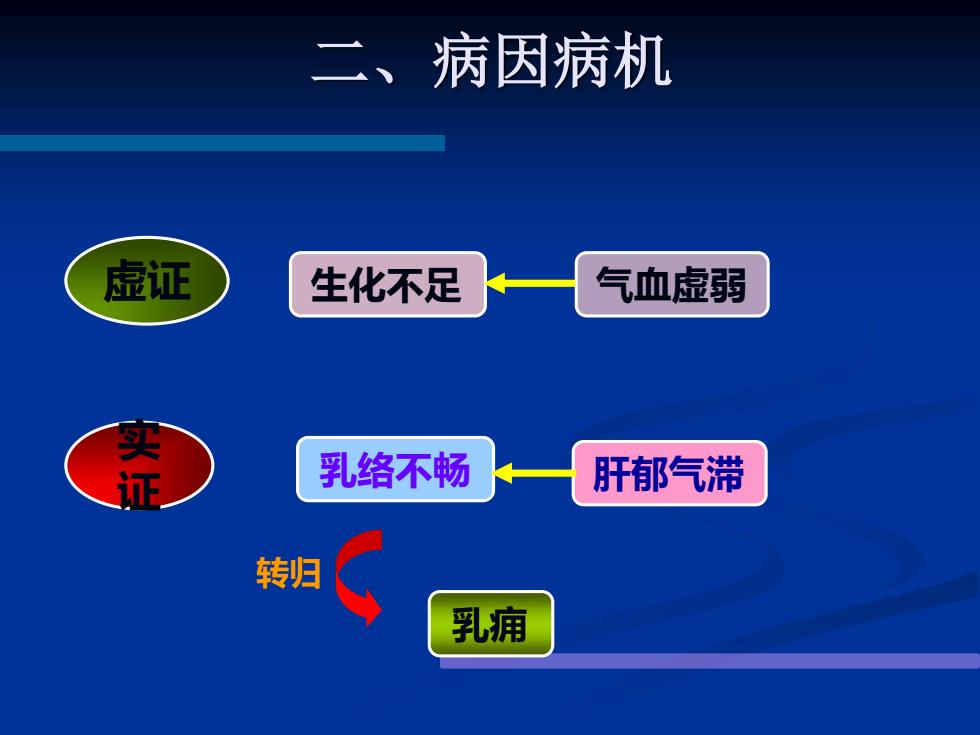 二、病因病机

虚证

生化不足

气血虚弱

实证

乳络不畅

肝郁气滞

转归

乳痈